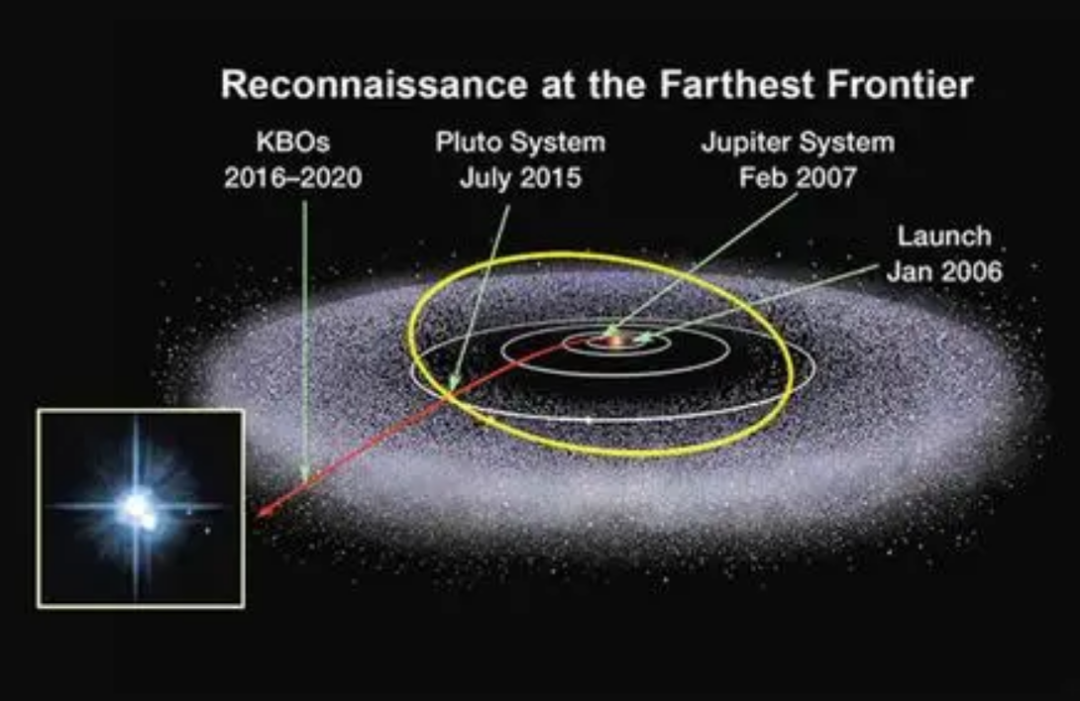 Reconnaissance at the Farthest Frontier

KBOs
2016–2020

Pluto System
July 2015

Jupiter System
Feb 2007

Launch
Jan 2006